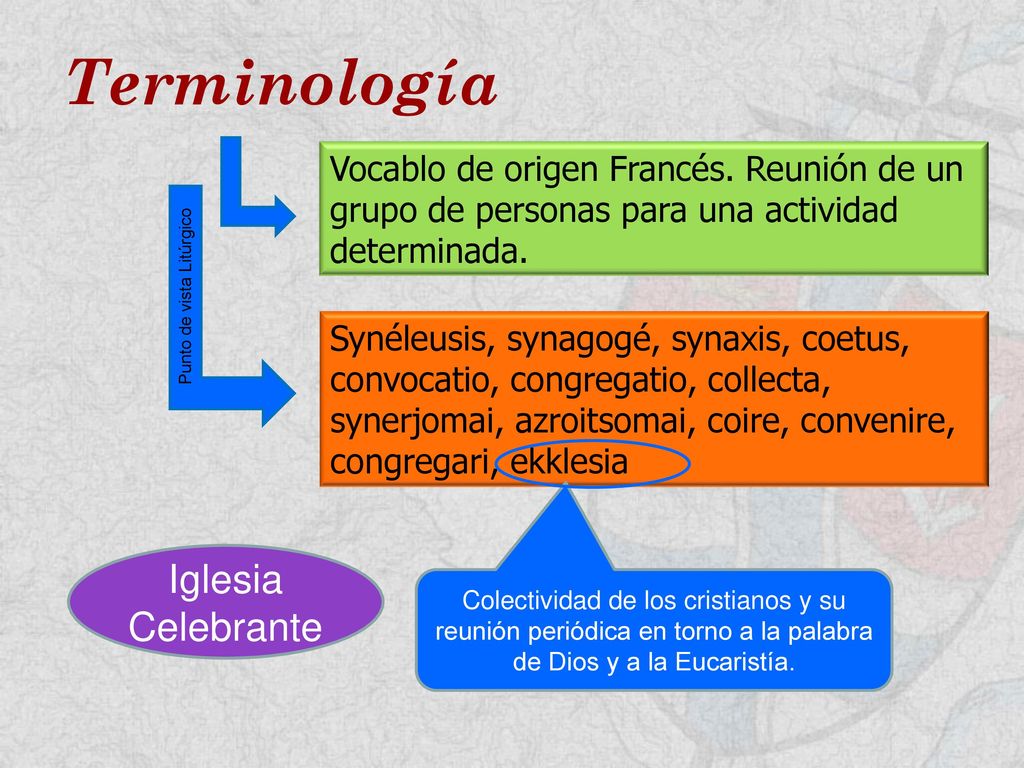 Terminología

Punto de vista Litúrgico

Vocablo de origen Francés. Reunión de un grupo de personas para una actividad determinada.

Synéleusis, synagogé, synaxis, coetus, convocatio, congregatio, collecta, synerjomai, azroitsomai, coire, convenire, congregari, ekklesia

Iglesia Celebrante

Colectividad de los cristianos y su reunión periódica en torno a la palabra de Dios y a la Eucaristía.